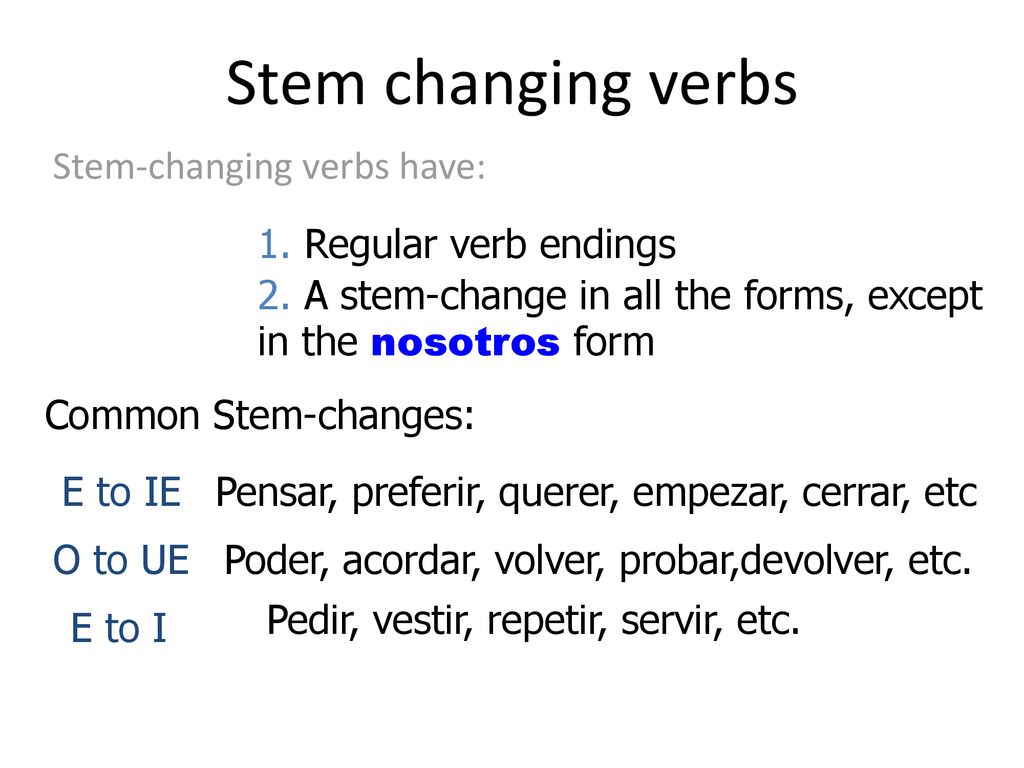 Stem changing verbs

Stem-changing verbs have:

1. Regular verb endings
2. A stem-change in all the forms, except in the nosotros form

Common Stem-changes:

E to IE Pensar, preferir, querer, empezar, cerrar, etc

O to UE Poder, acordar, volver, probar,devolver, etc.

E to I Pedir, vestir, repetir, servir, etc.